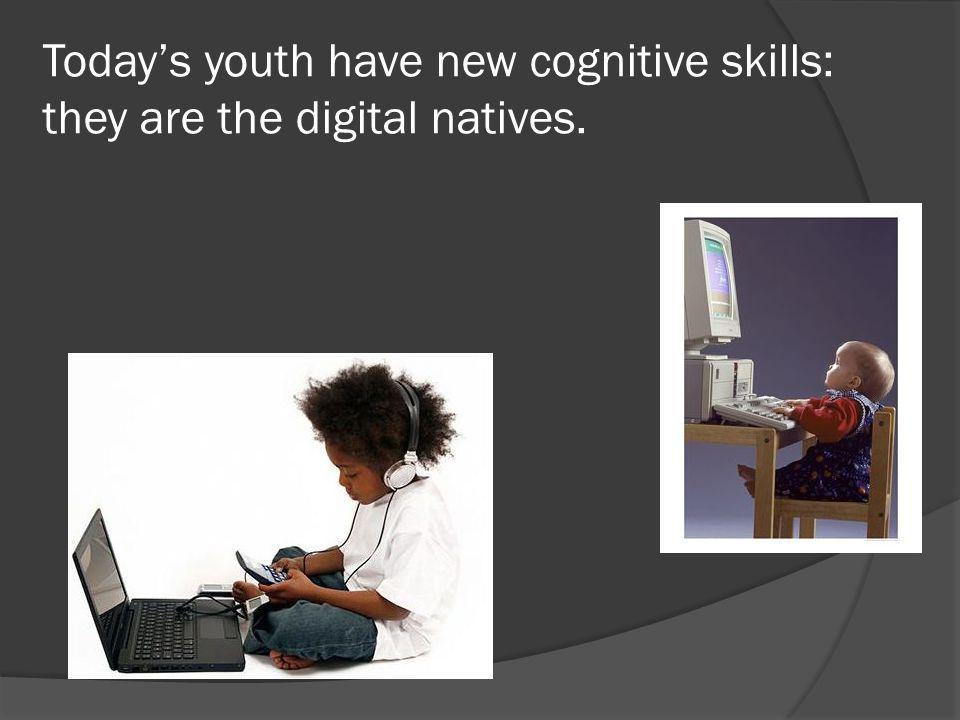 Today’s youth have new cognitive skills: they are the digital natives.